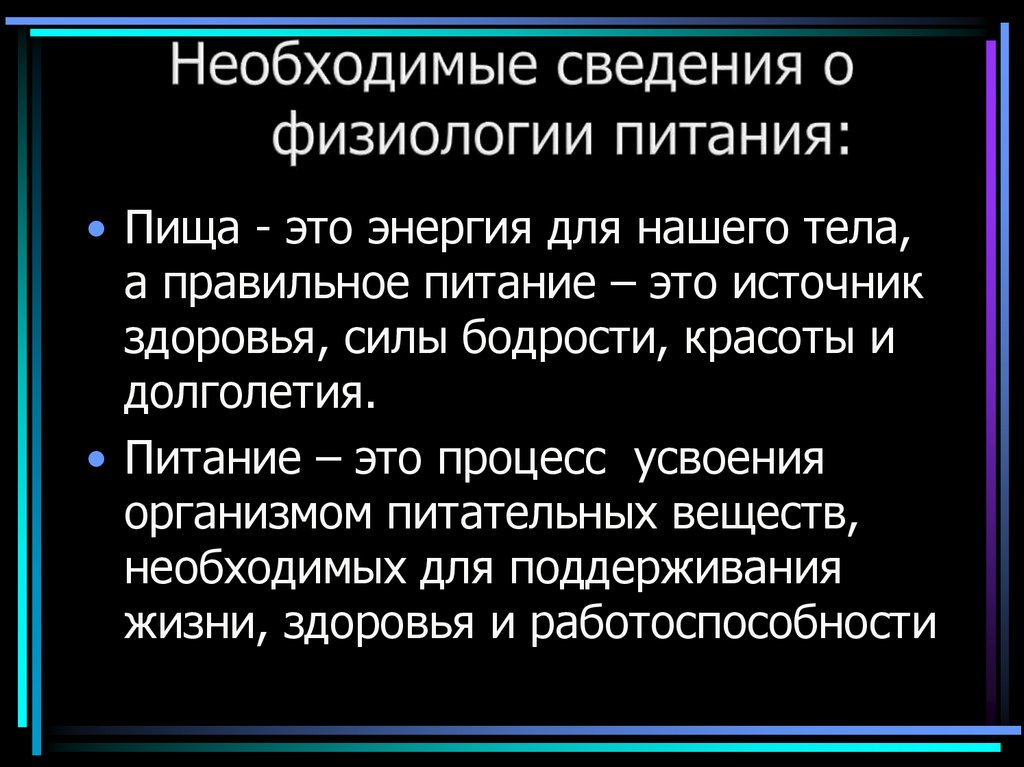 Необходимые сведения о физиологии питания:

• Пища - это энергия для нашего тела, а правильное питание – это источник здоровья, силы бодрости, красоты и долголетия.

• Питание – это процесс усвоения организмом питательных веществ, необходимых для поддерживания жизни, здоровья и работоспособности